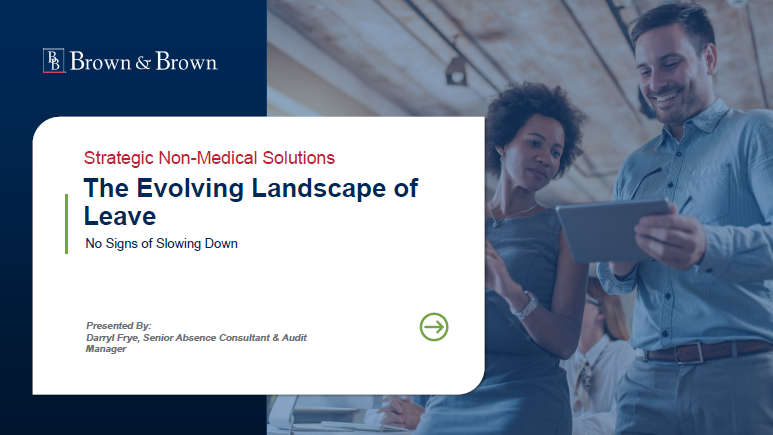 BB Brown & Brown

Strategic Non-Medical Solutions

The Evolving Landscape of Leave

No Signs of Slowing Down

Presented By:
Darryl Frye, Senior Absence Consultant & Audit Manager